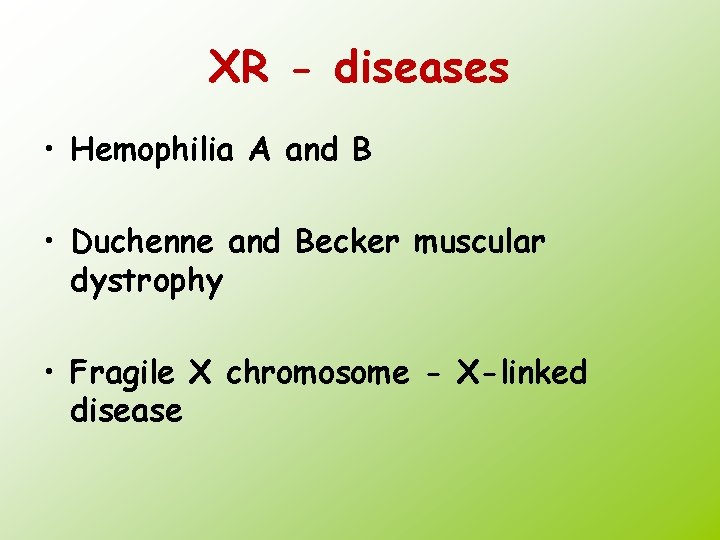 XR - diseases

• Hemophilia A and B

• Duchenne and Becker muscular dystrophy

• Fragile X chromosome - X-linked disease